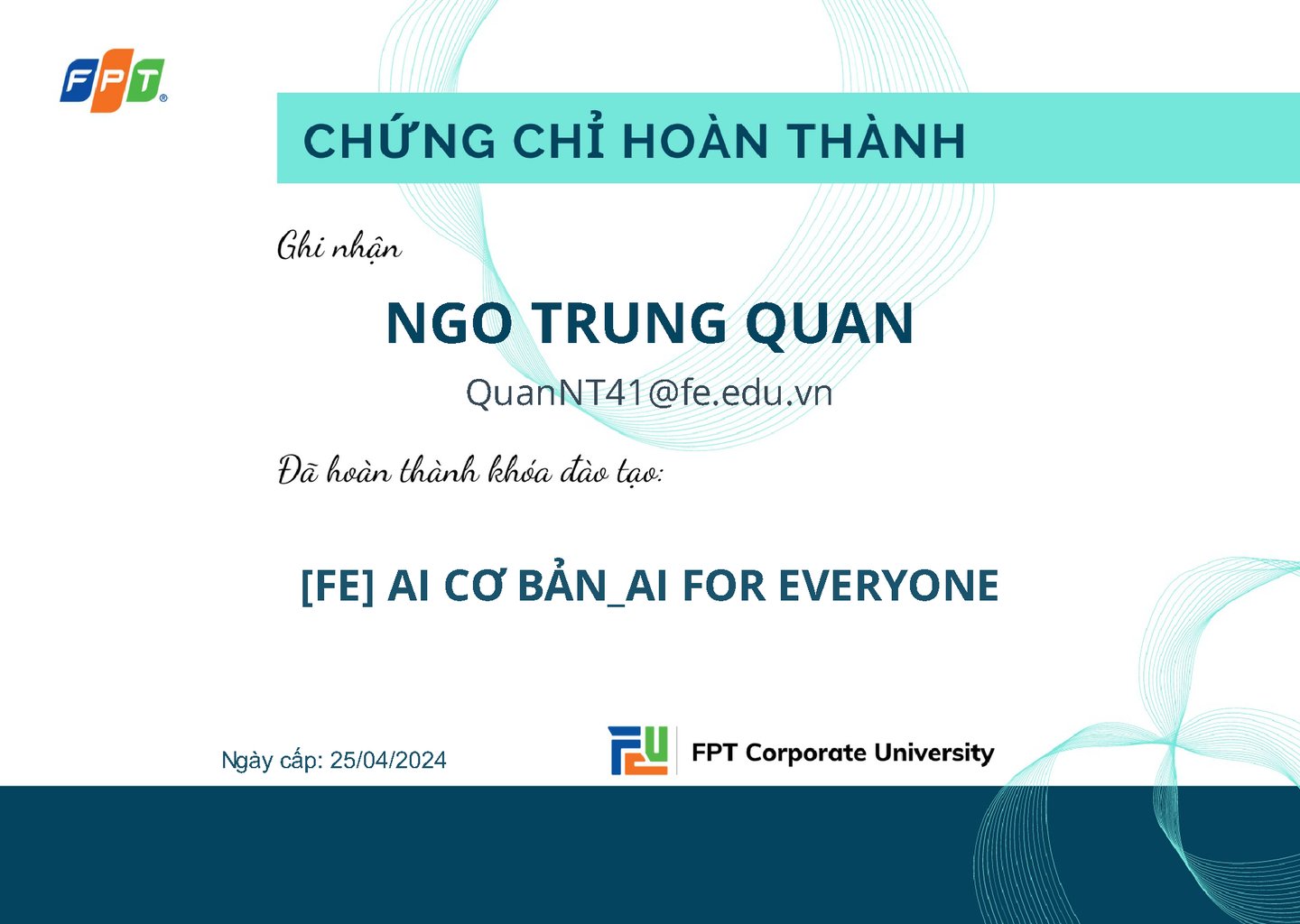 FPT

CHỨNG CHỈ HOÀN THÀNH

Ghi nhận

NGO TRUNG QUAN

QuanNT41@fe.edu.vn

Đã hoàn thành khóa đào tạo:

[FE] AI CƠ BẢN_AI FOR EVERYONE

Ngày cấp: 25/04/2024

FPT Corporate University